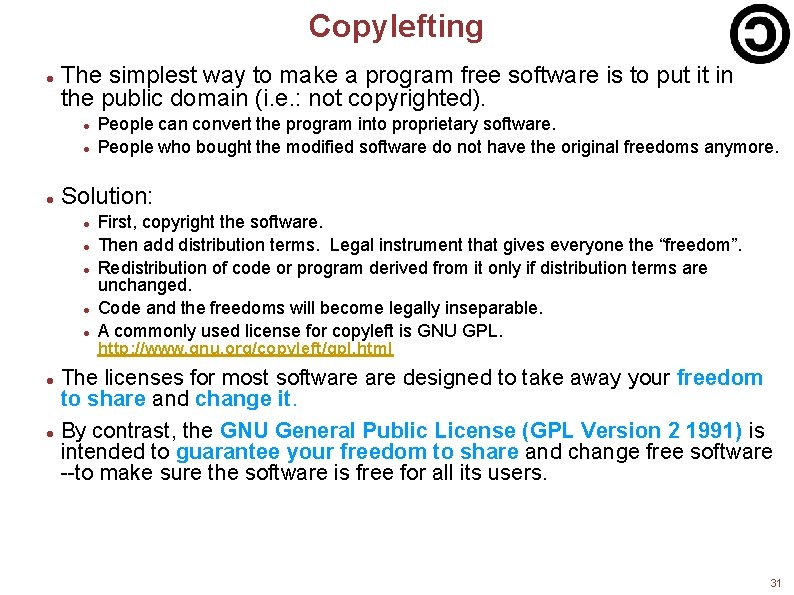 Copylefting

- The simplest way to make a program free software is to put it in the public domain (i.e.: not copyrighted).
  - People can convert the program into proprietary software.
  - People who bought the modified software do not have the original freedoms anymore.

- Solution:
  - First, copyright the software.
  - Then add distribution terms. Legal instrument that gives everyone the “freedom”.
  - Redistribution of code or program derived from it only if distribution terms are unchanged.
  - Code and the freedoms will become legally inseparable.
  - A commonly used license for copyleft is GNU GPL. http://www.gnu.org/copyleft/gpl.html

- The licenses for most software are designed to take away your freedom to share and change it.

- By contrast, the GNU General Public License (GPL Version 2 1991) is intended to guarantee your freedom to share and change free software --to make sure the software is free for all its users.

31